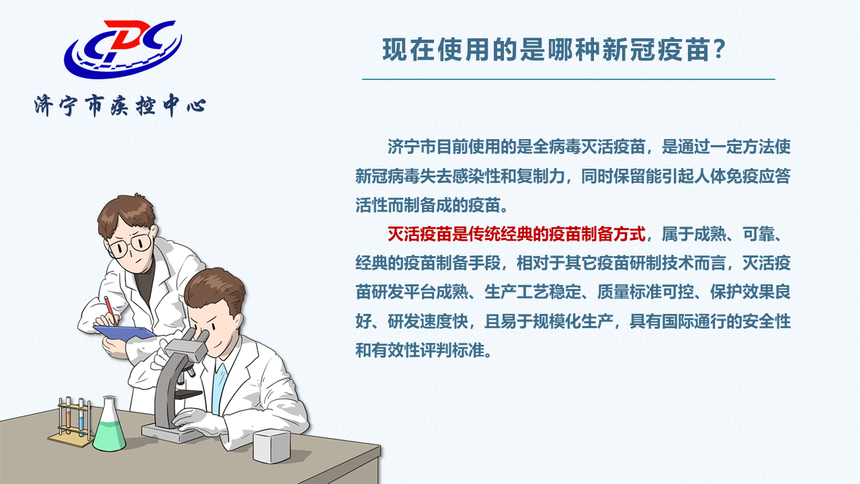 CDC

济宁市疾控中心

现在使用的是哪种新冠疫苗？

济宁市目前使用的是全病毒灭活疫苗，是通过一定方法使新冠病毒失去感染性和复制力，同时保留能引起人体免疫应答活性而制备成的疫苗。

灭活疫苗是传统经典的疫苗制备方式，属于成熟、可靠、经典的疫苗制备手段，相对于其它疫苗研制技术而言，灭活疫苗研发平台成熟、生产工艺稳定、质量标准可控、保护效果良好、研发速度快，且易于规模化生产，具有国际通行的安全性和有效性评判标准。